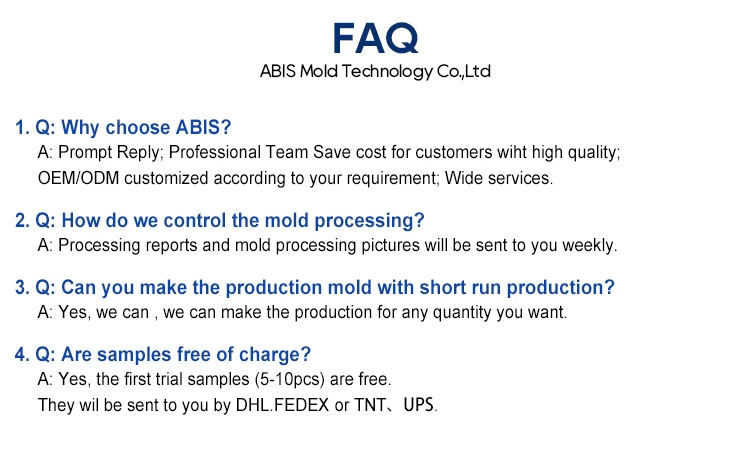 FAQ
ABIS Mold Technology Co.,Ltd

1. Q: Why choose ABIS?
A: Prompt Reply; Professional Team Save cost for customers wiht high quality; OEM/ODM customized according to your requirement; Wide services.

2. Q: How do we control the mold processing?
A: Processing reports and mold processing pictures will be sent to you weekly.

3. Q: Can you make the production mold with short run production?
A: Yes, we can , we can make the production for any quantity you want.

4. Q: Are samples free of charge?
A: Yes, the first trial samples (5-10pcs) are free.
They wil be sent to you by DHL.FEDEX or TNT、UPS.